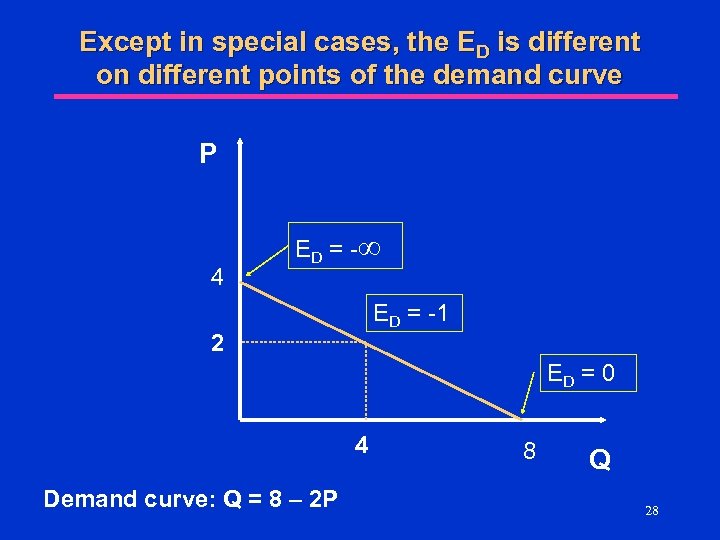 Except in special cases, the $E_D$ is different on different points of the demand curve

P

$E_D = -\infty$

4

$E_D = -1$

2

$E_D = 0$

4

8

Q

Demand curve: Q = 8 – 2P

28